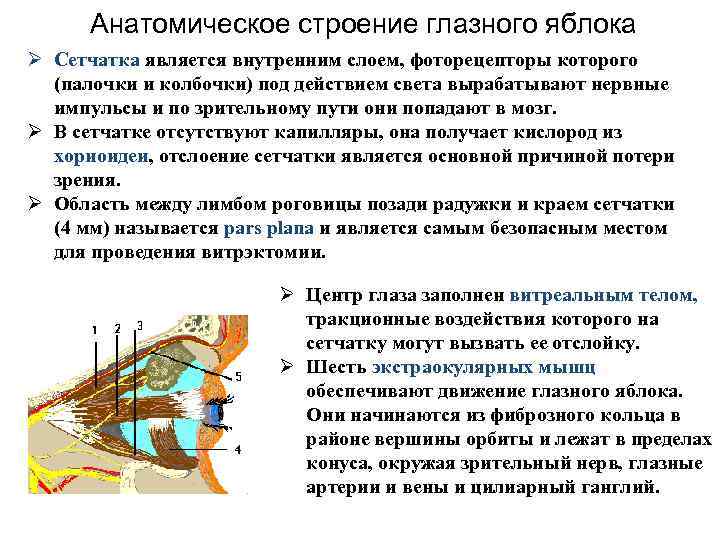 Анатомическое строение глазного яблока

➢ Сетчатка является внутренним слоем, фоторецепторы которого (палочки и колбочки) под действием света вырабатывают нервные импульсы и по зрительному пути они попадают в мозг.

➢ В сетчатке отсутствуют капилляры, она получает кислород из хориоидеи, отслоение сетчатки является основной причиной потери зрения.

➢ Область между лимбом роговицы позади радужки и краем сетчатки (4 мм) называется pars plana и является самым безопасным местом для проведения витрэктомии.

1 2 3 5 4

➢ Центр глаза заполнен витреальным телом, тракционные воздействия которого на сетчатку могут вызвать ее отслойку.

➢ Шесть экстраокулярных мышц обеспечивают движение глазного яблока. Они начинаются из фиброзного кольца в районе вершины орбиты и лежат в пределах конуса, окружая зрительный нерв, глазные артерии и вены и цилиарный ганглий.